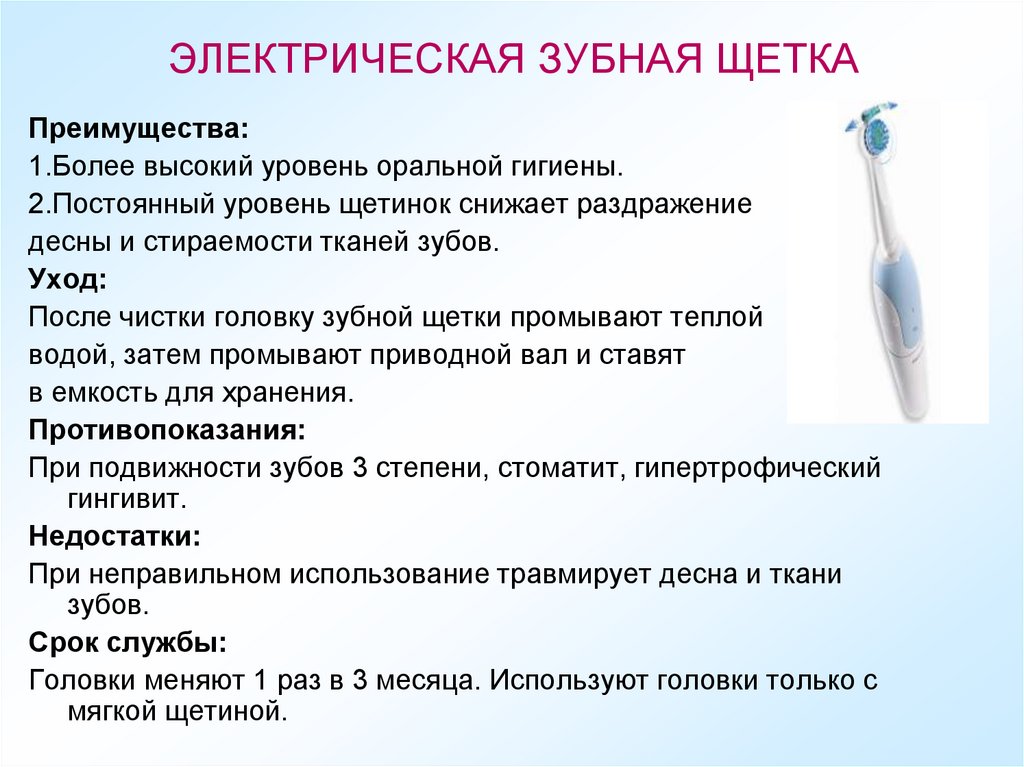 ЭЛЕКТРИЧЕСКАЯ ЗУБНАЯ ЩЕТКА

Преимущества:
1.Более высокий уровень оральной гигиены.
2.Постоянный уровень щетинок снижает раздражение десны и стираемости тканей зубов.

Уход:
После чистки головку зубной щетки промывают теплой водой, затем промывают приводной вал и ставят в емкость для хранения.

Противопоказания:
При подвижности зубов 3 степени, стоматит, гипертрофический гингивит.

Недостатки:
При неправильном использование травмирует десна и ткани зубов.

Срок службы:
Головки меняют 1 раз в 3 месяца. Используют головки только с мягкой щетиной.